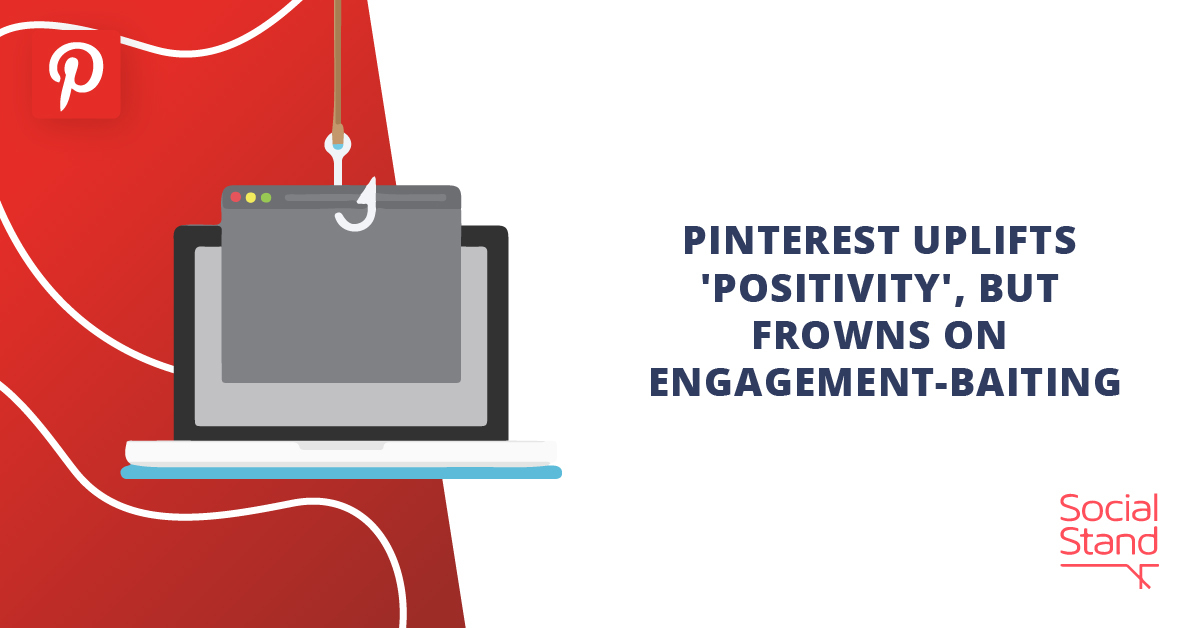 PINTEREST UPLIFTS 'POSITIVITY', BUT FROWNS ON ENGAGEMENT-BAITING

Social Stand